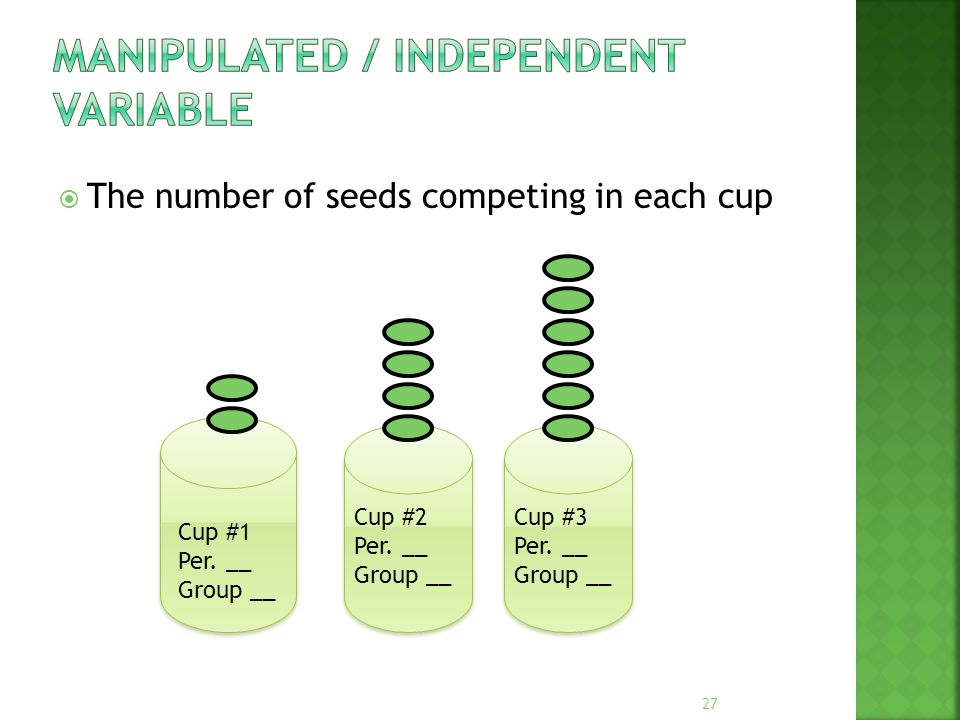 MANIPULATED / INDEPENDENT VARIABLE

The number of seeds competing in each cup

Cup #1
Per. __
Group __

Cup #2
Per. __
Group __

Cup #3
Per. __
Group __

27